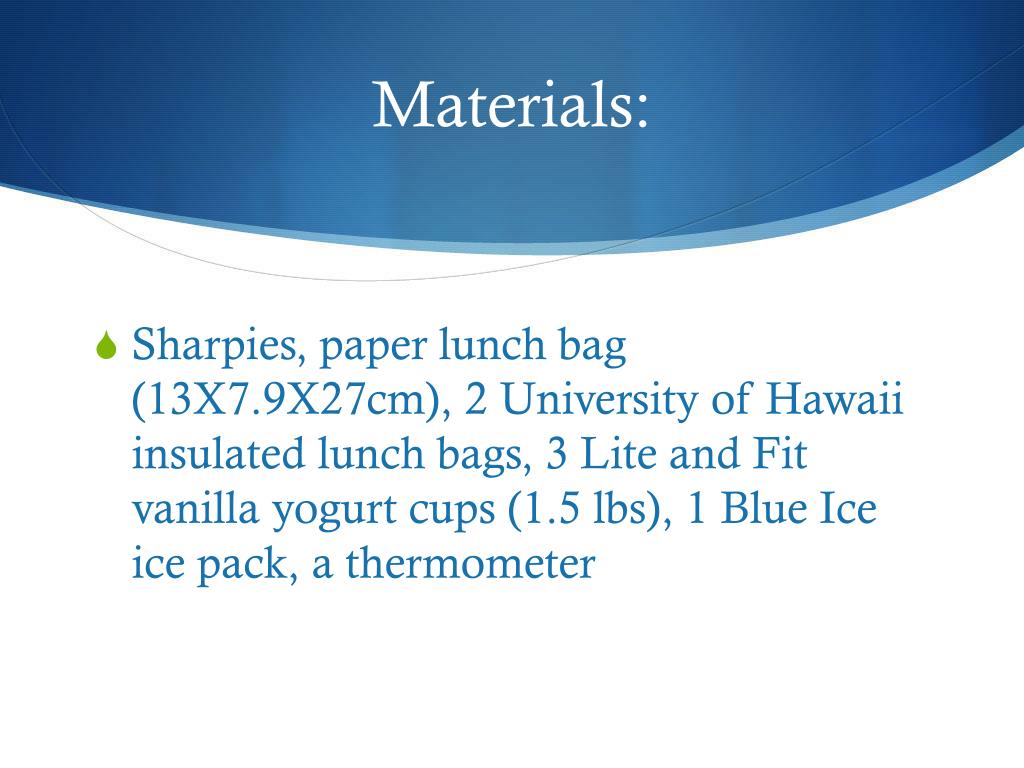 Materials:

Sharpies, paper lunch bag (13X7.9X27cm), 2 University of Hawaii insulated lunch bags, 3 Lite and Fit vanilla yogurt cups (1.5 lbs), 1 Blue Ice ice pack, a thermometer